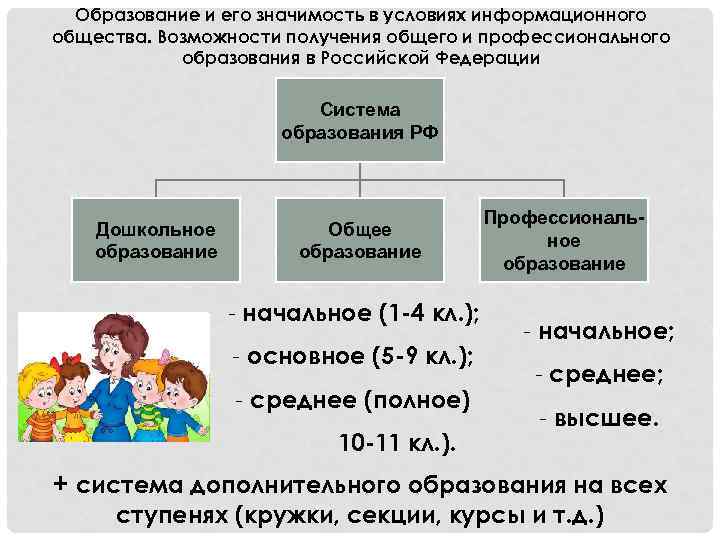 Образование и его значимость в условиях информационного общества. Возможности получения общего и профессионального образования в Российской Федерации

Система образования РФ

Дошкольное образование

Общее образование

Профессиональное образование

- начальное (1-4 кл.);

- основное (5-9 кл.);

- среднее (полное) 10-11 кл.).

- начальное;

- среднее;

- высшее.

+ система дополнительного образования на всех ступенях (кружки, секции, курсы и т.д.)